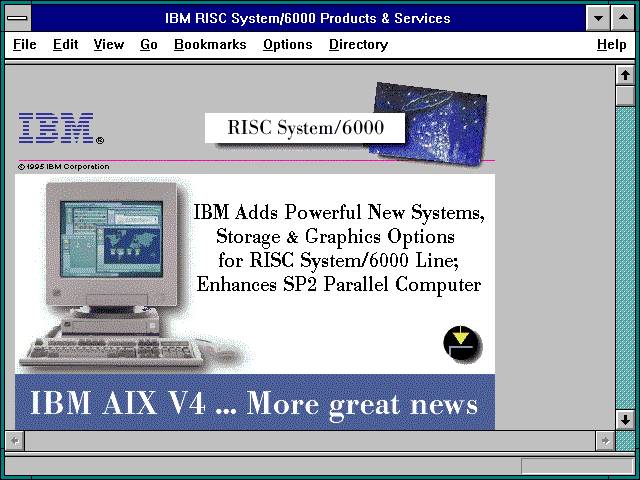 IBM RISC System/6000 Products & Services

File Edit View Go Bookmarks Options Directory Help

IBM®

RISC System/6000

© 1995 IBM Corporation

IBM Adds Powerful New Systems, Storage & Graphics Options for RISC System/6000 Line; Enhances SP2 Parallel Computer

IBM AIX V4 ... More great news